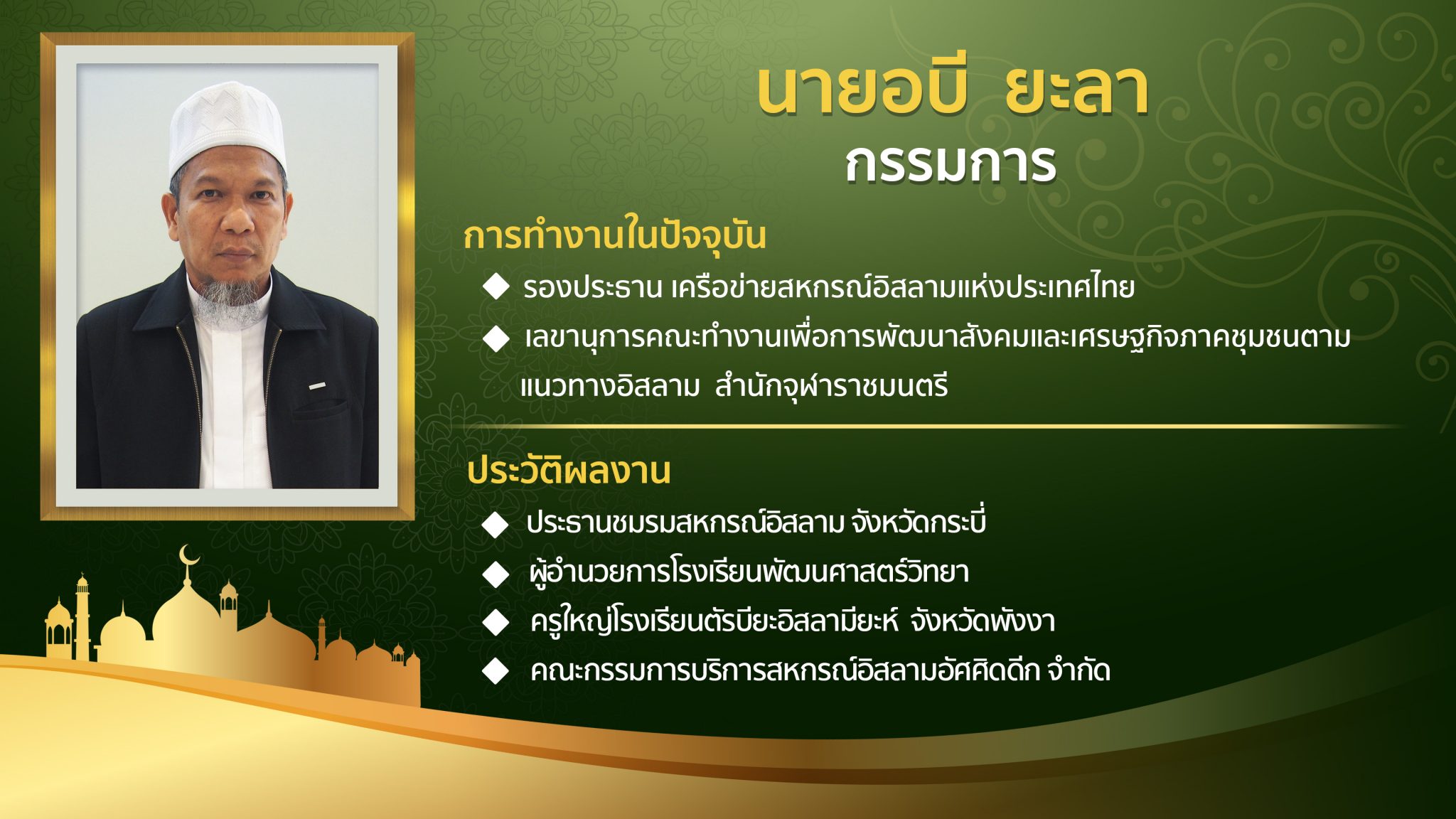 นายอบี ยะลา
กรรมการ

การทำงานในปัจจุบัน

◆ รองประธาน เครือข่ายสหกรณ์อิสลามแห่งประเทศไทย
◆ เลขานุการคณะทำงานเพื่อการพัฒนาสังคมและเศรษฐกิจภาคชุมชนตามแนวทางอิสลาม สำนักจุฬาราชมนตรี

ประวัติผลงาน

◆ ประธานชมรมสหกรณ์อิสลาม จังหวัดกระบี่
◆ ผู้อำนวยการโรงเรียนพัฒนศาสตร์วิทยา
◆ ครูใหญ่โรงเรียนตัรบียะอิสลามียะห์ จังหวัดพังงา
◆ คณะกรรมการบริการสหกรณ์อิสลามอัศศิดดีก จำกัด